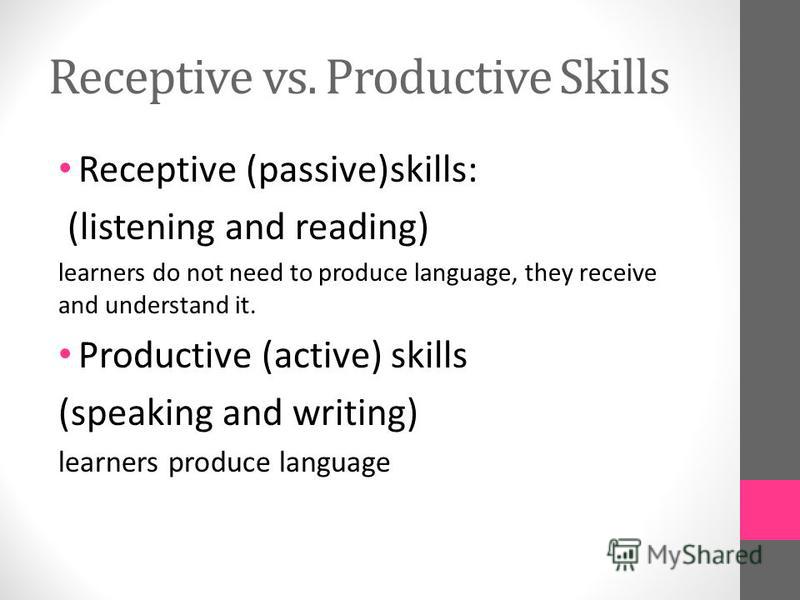 Receptive vs. Productive Skills

• Receptive (passive)skills:

(listening and reading)

learners do not need to produce language, they receive and understand it.

• Productive (active) skills

(speaking and writing)

learners produce language

MyShared